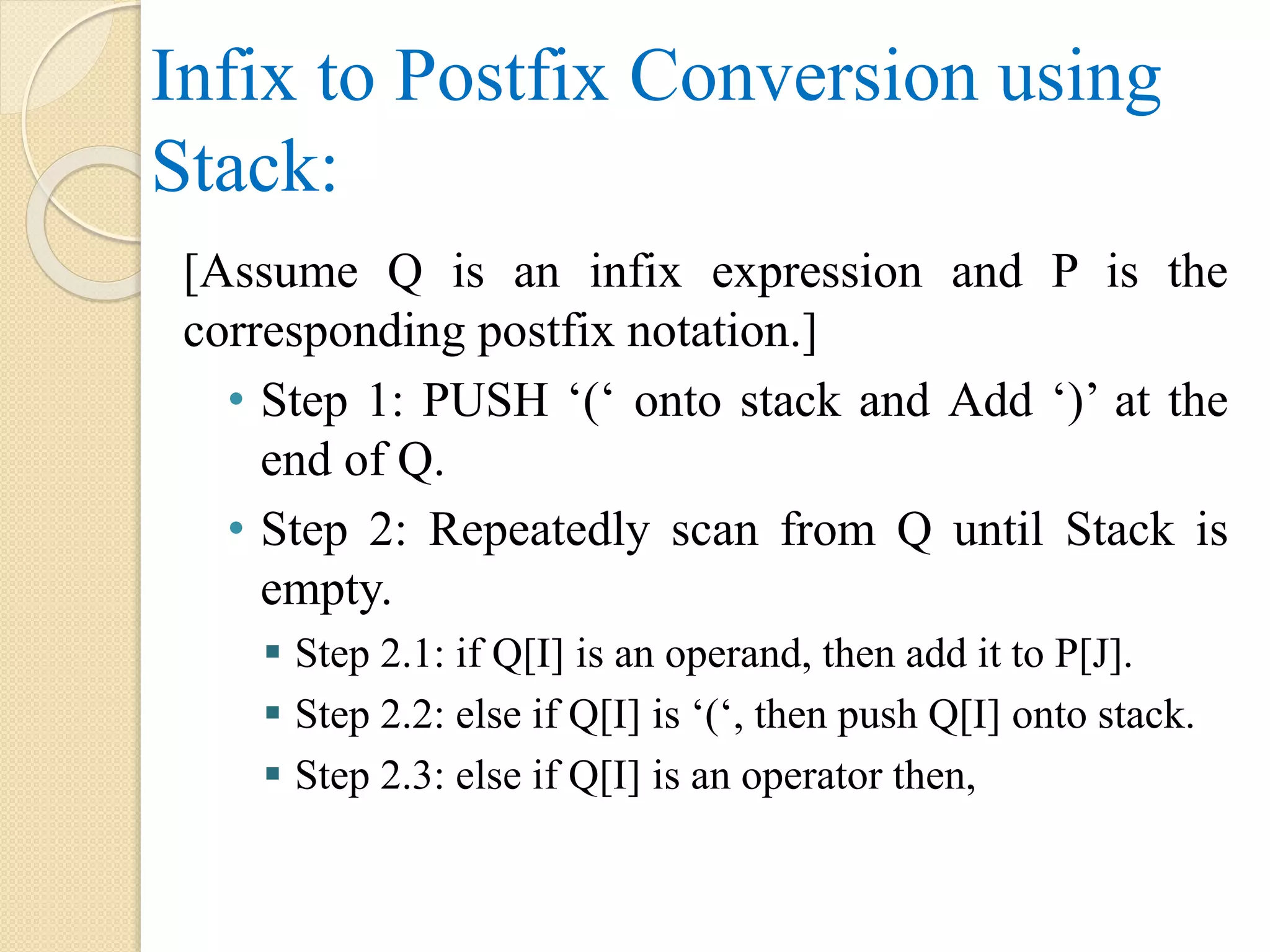 Infix to Postfix Conversion using Stack:

[Assume Q is an infix expression and P is the corresponding postfix notation.]

• Step 1: PUSH ‘(‘ onto stack and Add ‘)’ at the end of Q.
• Step 2: Repeatedly scan from Q until Stack is empty.
  ▪ Step 2.1: if Q[I] is an operand, then add it to P[J].
  ▪ Step 2.2: else if Q[I] is ‘(‘, then push Q[I] onto stack.
  ▪ Step 2.3: else if Q[I] is an operator then,